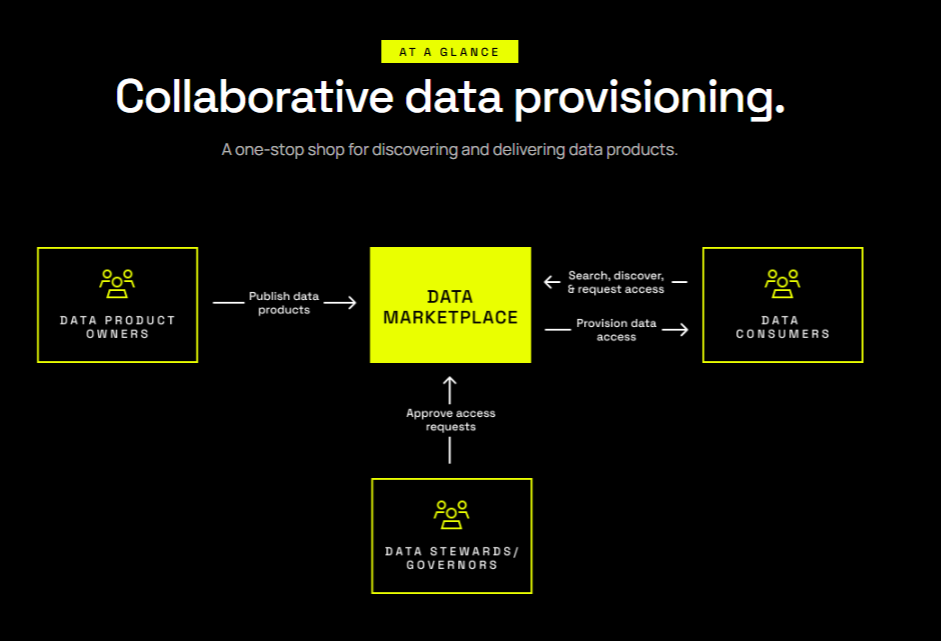 AT A GLANCE

Collaborative data provisioning.

A one-stop shop for discovering and delivering data products.

DATA PRODUCT OWNERS

Publish data products

DATA MARKETPLACE

Search, discover, & request access

Provision data access

DATA CONSUMERS

Approve access requests

DATA STEWARDS/ GOVERNORS